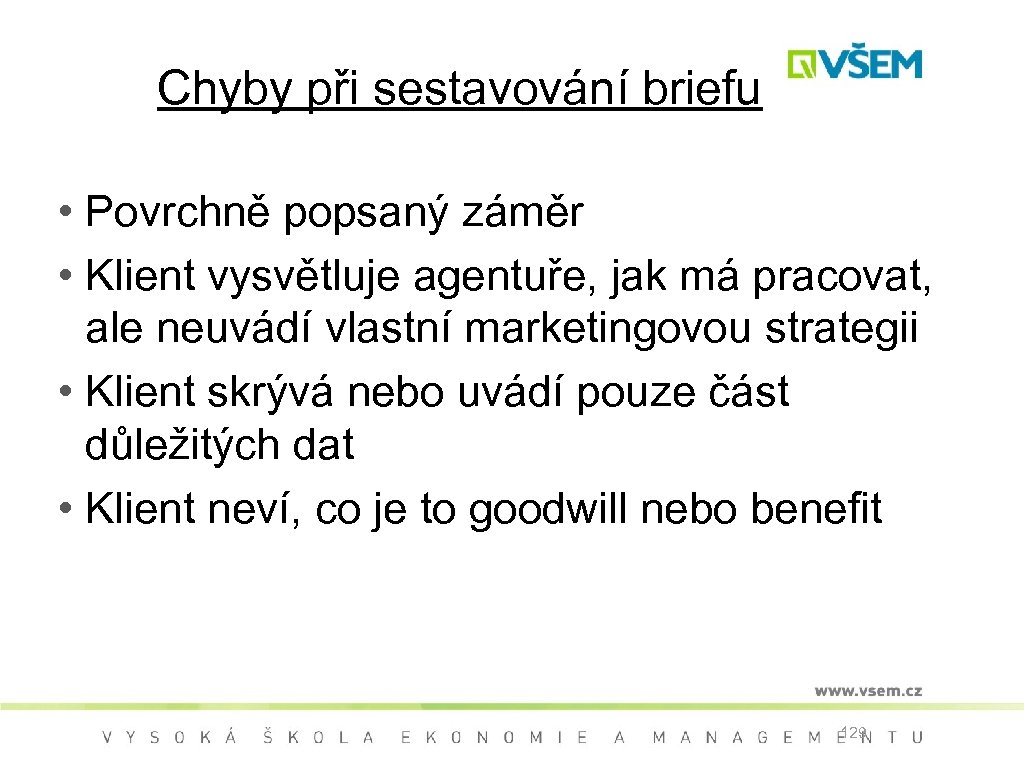 Chyby při sestavování briefu

VŠEM

• Povrchně popsaný záměr
• Klient vysvětluje agentuře, jak má pracovat, ale neuvádí vlastní marketingovou strategii
• Klient skrývá nebo uvádí pouze část důležitých dat
• Klient neví, co je to goodwill nebo benefit

www.vsem.cz

VYSOKÁ ŠKOLA EKONOMIE A MANAGEMENTU

129